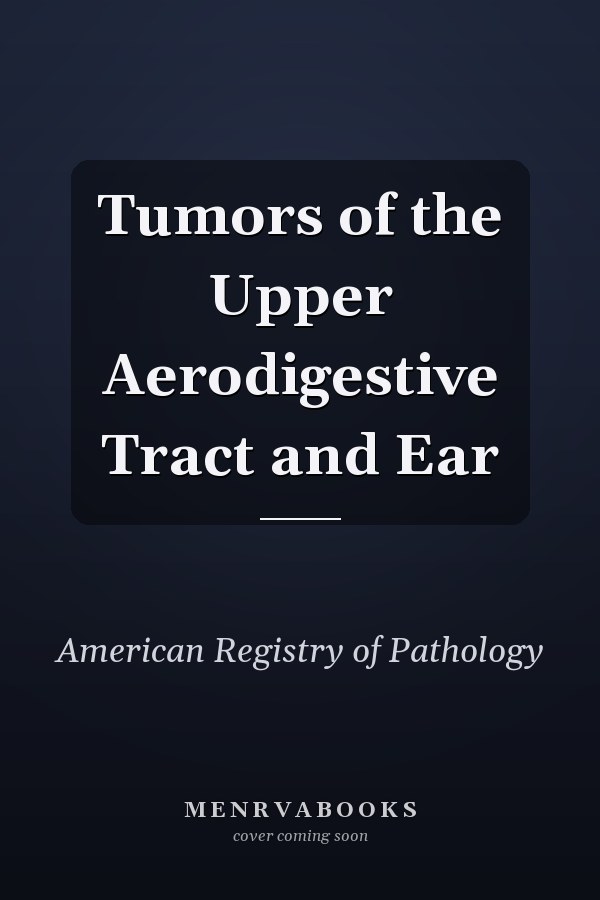 Tumors of the Upper Aerodigestive Tract and Ear

American Registry of Pathology

MENRVABOOKS
cover coming soon